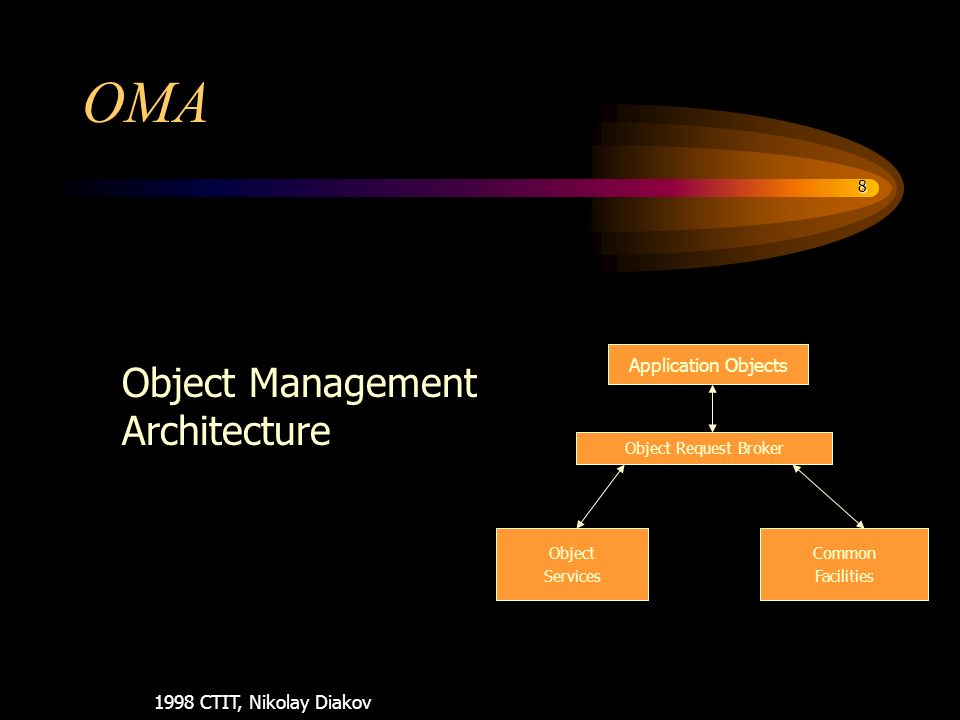 OMA

8

Object Management Architecture

Application Objects

Object Request Broker

Object Services

Common Facilities

1998 CTIT, Nikolay Diakov